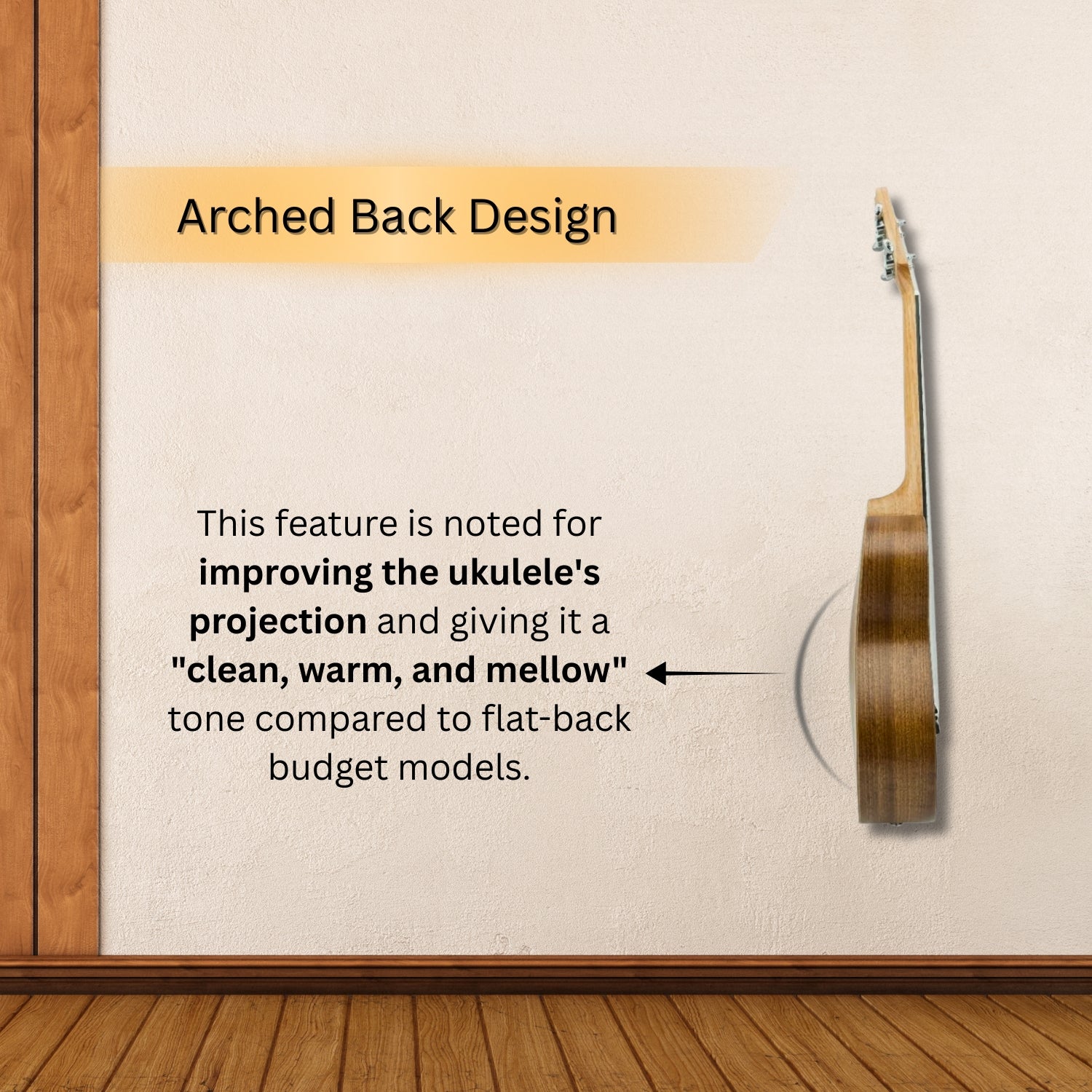 Arched Back Design

This feature is noted for improving the ukulele's projection and giving it a "clean, warm, and mellow" tone compared to flat-back budget models.